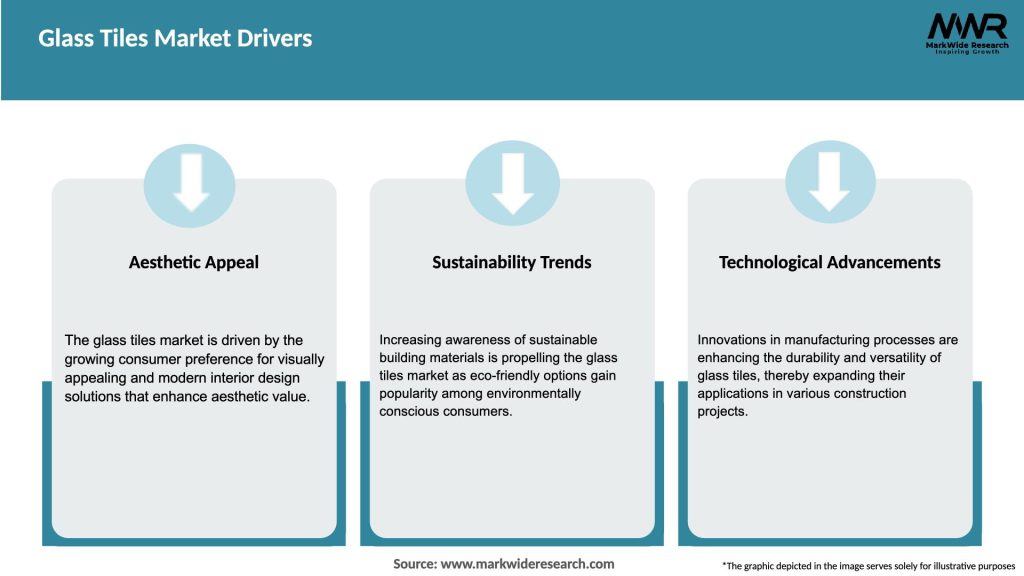 Glass Tiles Market Drivers

MWR
MarkWide Research
Inspiring Growth

Aesthetic Appeal

The glass tiles market is driven by the growing consumer preference for visually appealing and modern interior design solutions that enhance aesthetic value.

Sustainability Trends

Increasing awareness of sustainable building materials is propelling the glass tiles market as eco-friendly options gain popularity among environmentally conscious consumers.

Technological Advancements

Innovations in manufacturing processes are enhancing the durability and versatility of glass tiles, thereby expanding their applications in various construction projects.

Source: www.markwideresearch.com

*The graphic depicted in the image serves solely for illustrative purposes